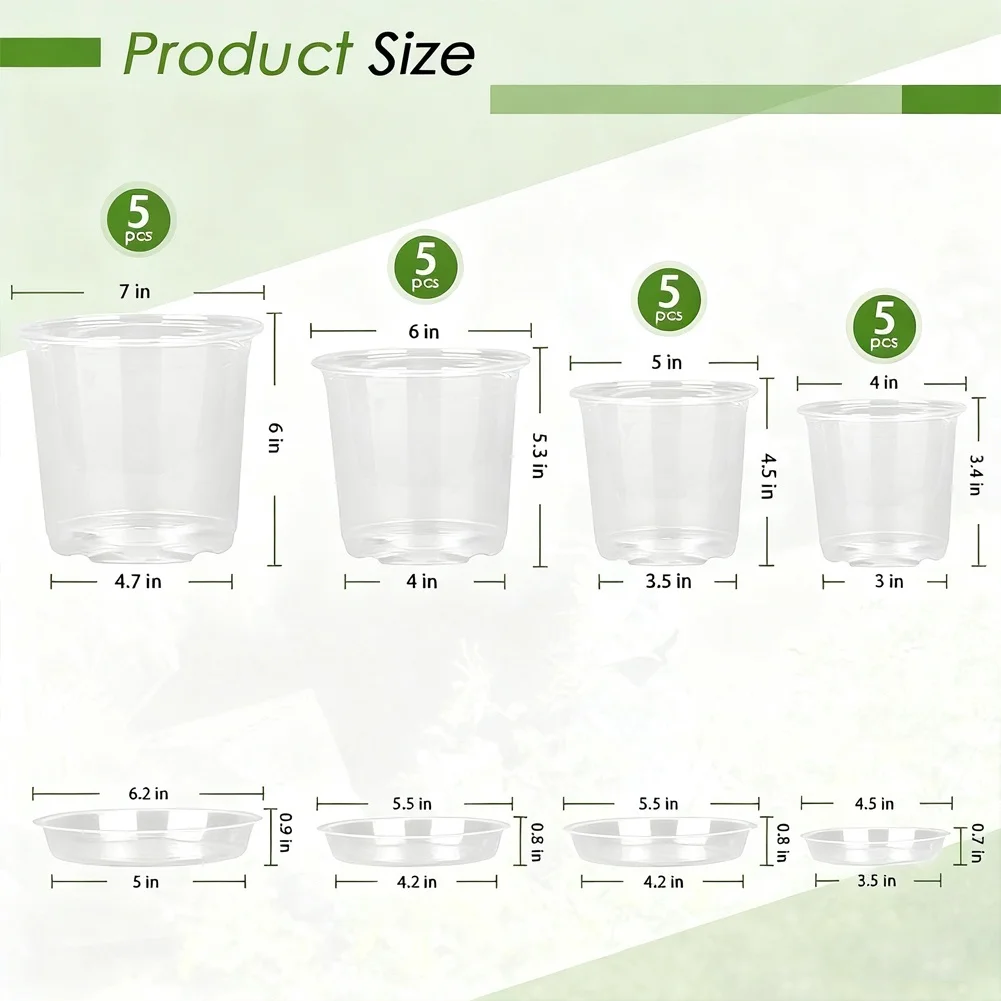 Product Size

5 pcs
7 in
6 in
4.7 in

5 pcs
6 in
5.3 in
4 in

5 pcs
5 in
4.5 in
3.5 in

5 pcs
4 in
3.4 in
3 in

6.2 in
0.9 in
5 in

5.5 in
0.8 in
4.2 in

5.5 in
0.8 in
4.2 in

4.5 in
0.7 in
3.5 in